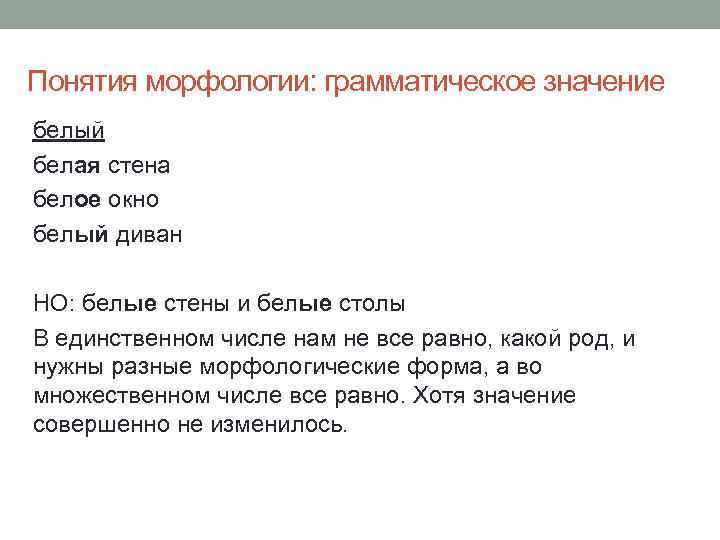 Понятия морфологии: грамматическое значение

белый

белая стена

белое окно

белый диван

НО: белые стены и белые столы

В единственном числе нам не все равно, какой род, и нужны разные морфологические форма, а во множественном числе все равно. Хотя значение совершенно не изменилось.